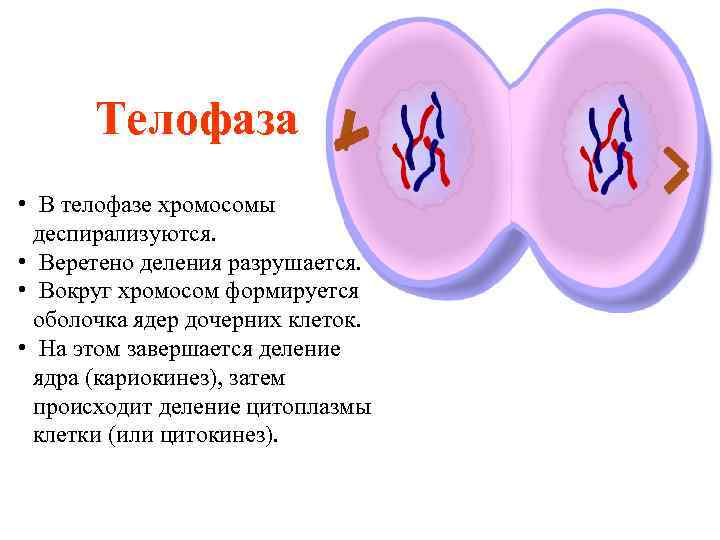 Телофаза

• В телофазе хромосомы деспирализуются.
• Веретено деления разрушается.
• Вокруг хромосом формируется оболочка ядер дочерних клеток.
• На этом завершается деление ядра (кариокинез), затем происходит деление цитоплазмы клетки (или цитокинез).